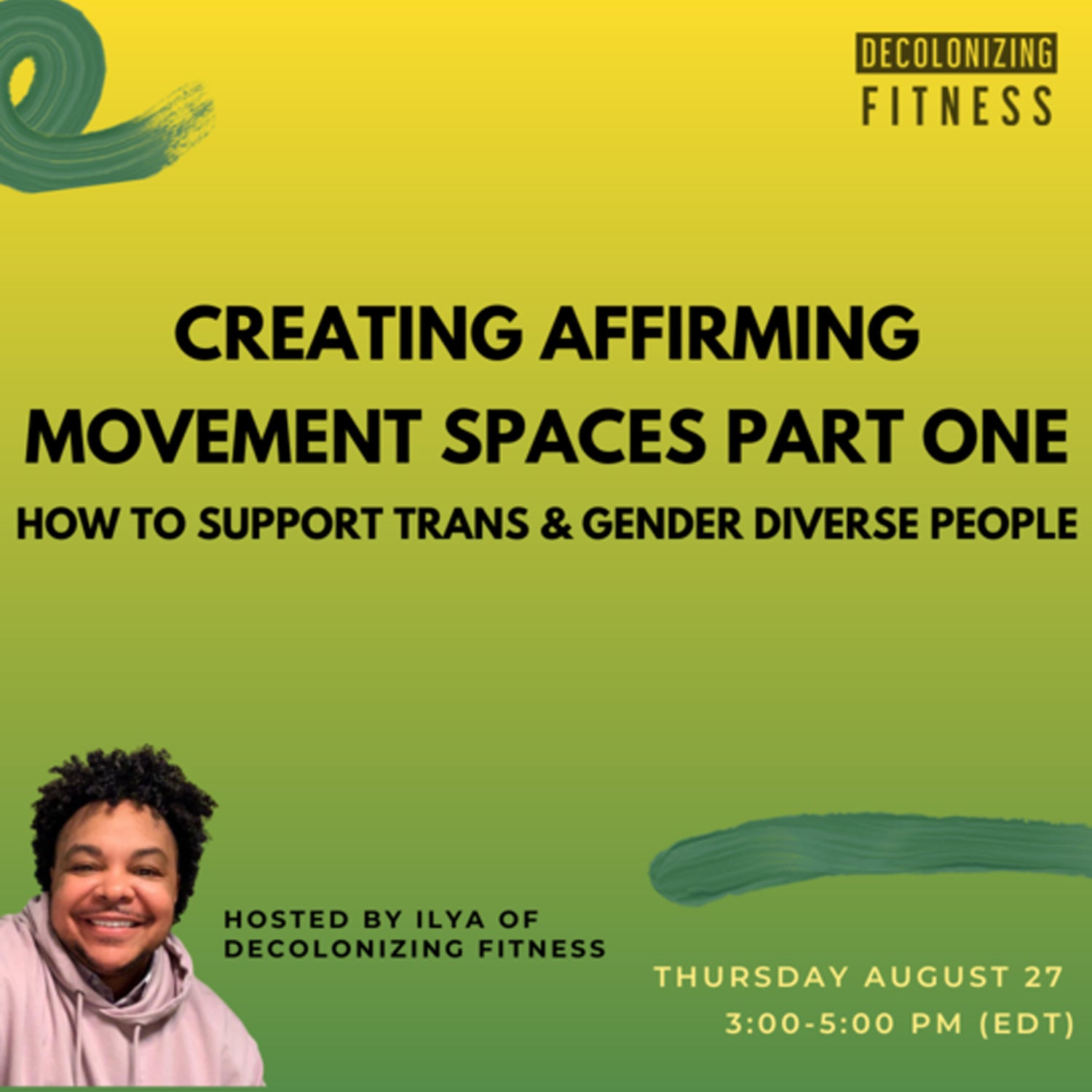 DECOLONIZING
FITNESS

CREATING AFFIRMING MOVEMENT SPACES PART ONE

HOW TO SUPPORT TRANS & GENDER DIVERSE PEOPLE

HOSTED BY ILYA OF DECOLONIZING FITNESS

THURSDAY AUGUST 27
3:00-5:00 PM (EDT)